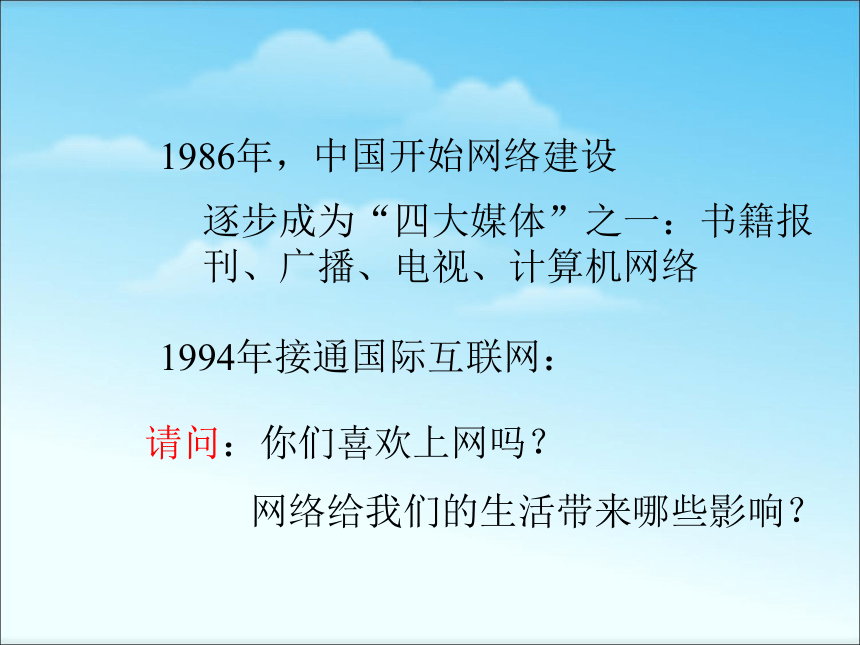 1986年，中国开始网络建设

逐步成为“四大媒体”之一：书籍报刊、广播、电视、计算机网络

1994年接通国际互联网：

请问：你们喜欢上网吗？

网络给我们的生活带来哪些影响？